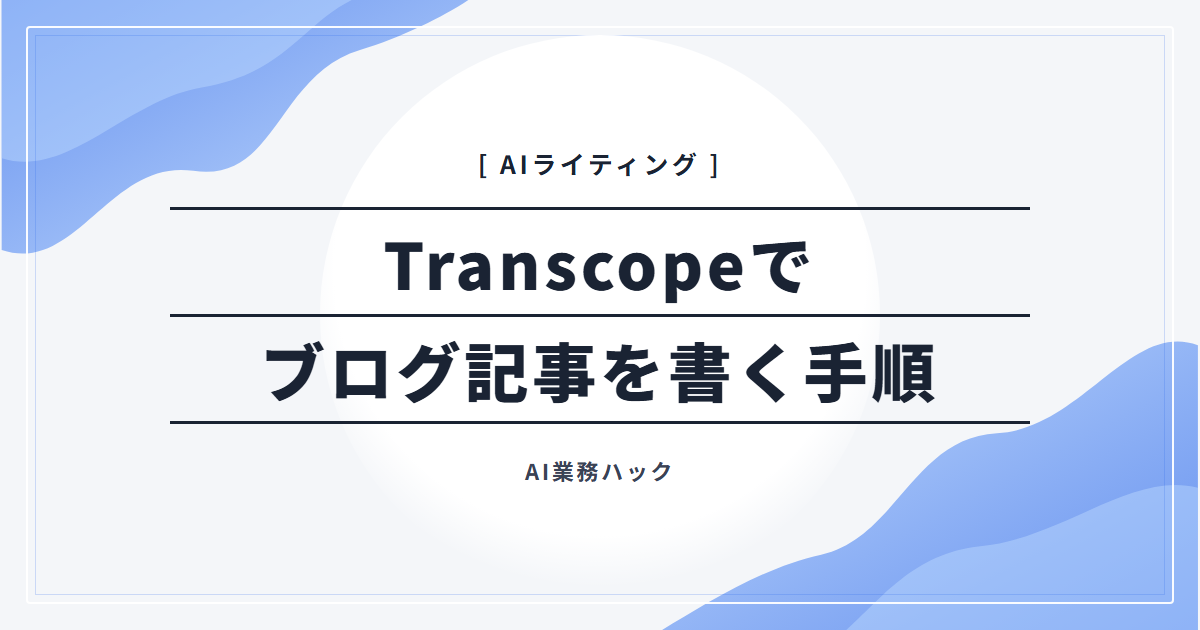 [ AIライティング ]

Transcopeで
ブログ記事を書く手順

AI業務ハック